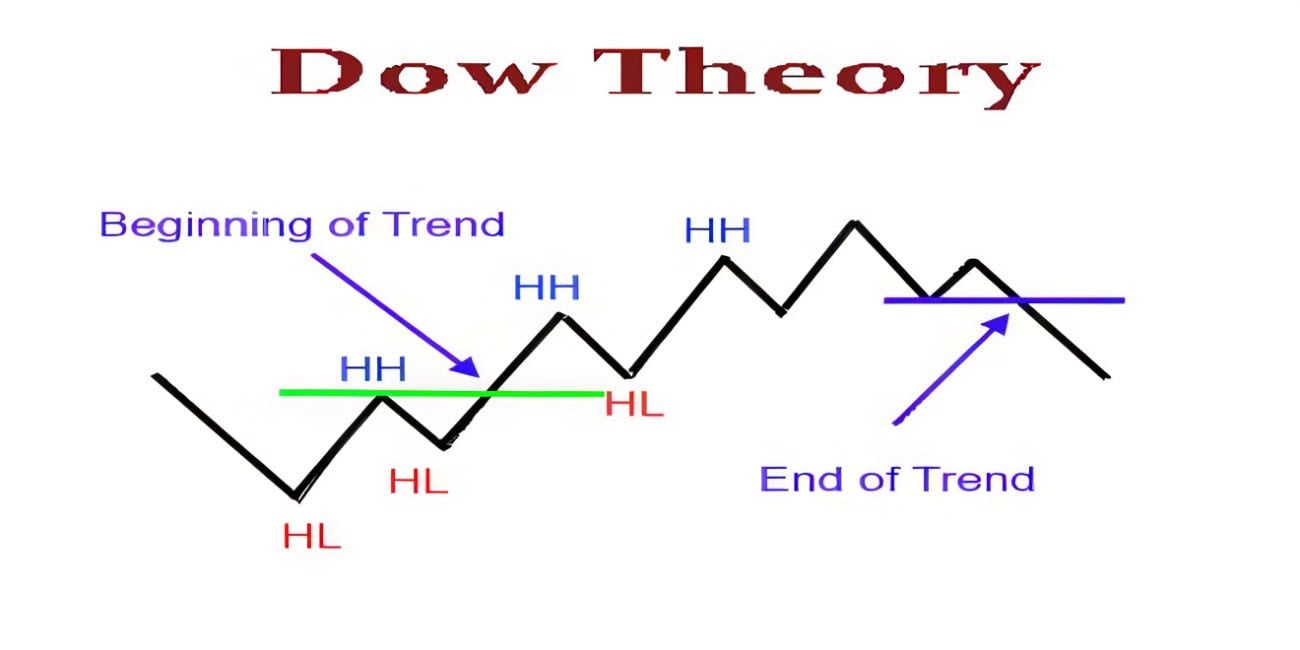 Dow Theory

Beginning of Trend

HH

HH

HH

HL

HL

HL

End of Trend